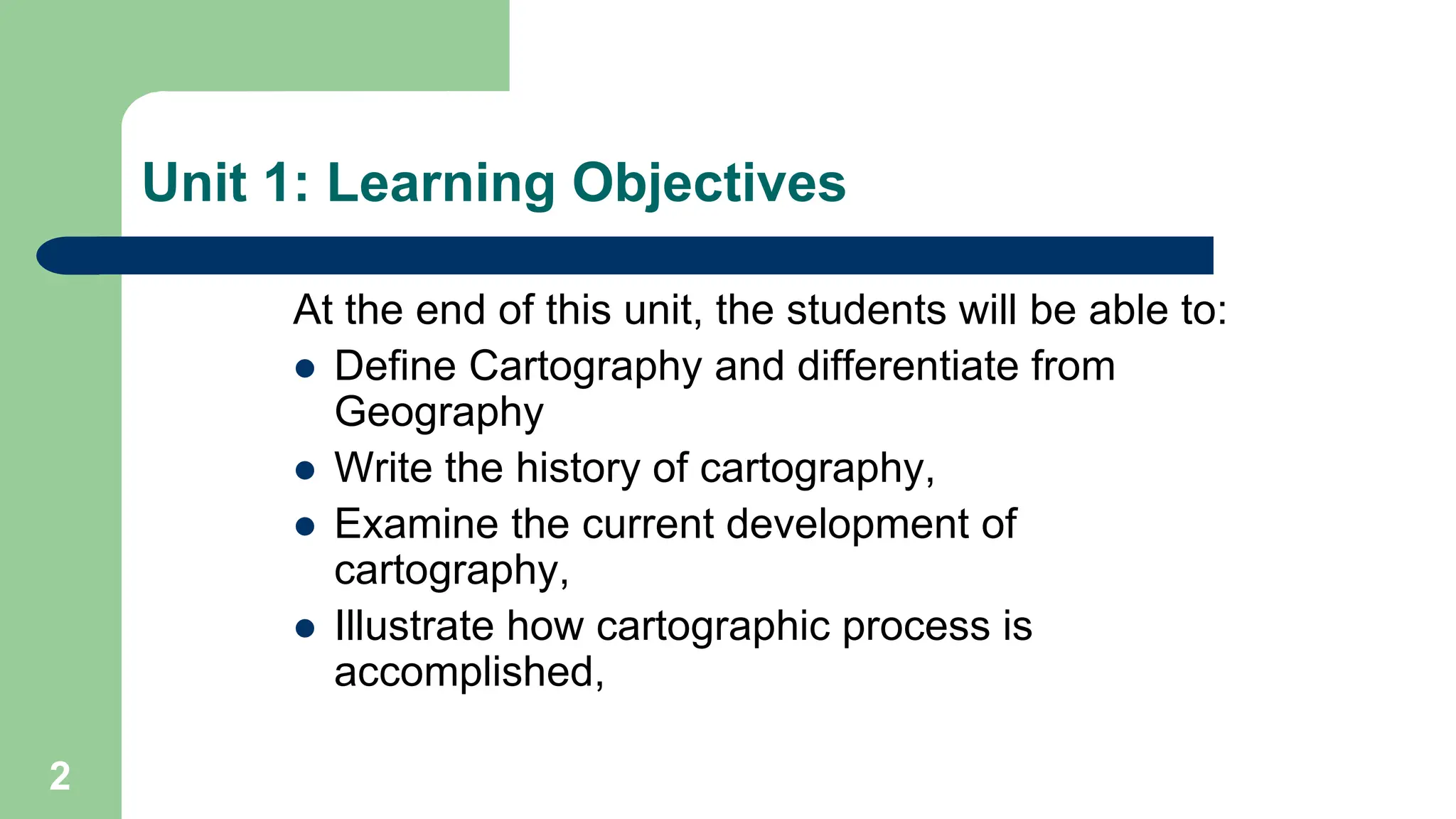 Unit 1: Learning Objectives

At the end of this unit, the students will be able to:

- Define Cartography and differentiate from Geography
- Write the history of cartography,
- Examine the current development of cartography,
- Illustrate how cartographic process is accomplished,

2